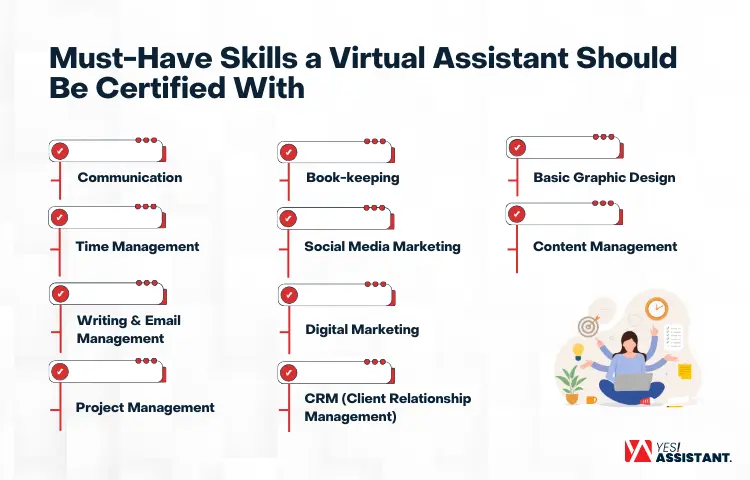 Must-Have Skills a Virtual Assistant Should Be Certified With

Communication

Time Management

Writing & Email Management

Project Management

Book-keeping

Social Media Marketing

Digital Marketing

CRM (Client Relationship Management)

Basic Graphic Design

Content Management

YES! ASSISTANT.